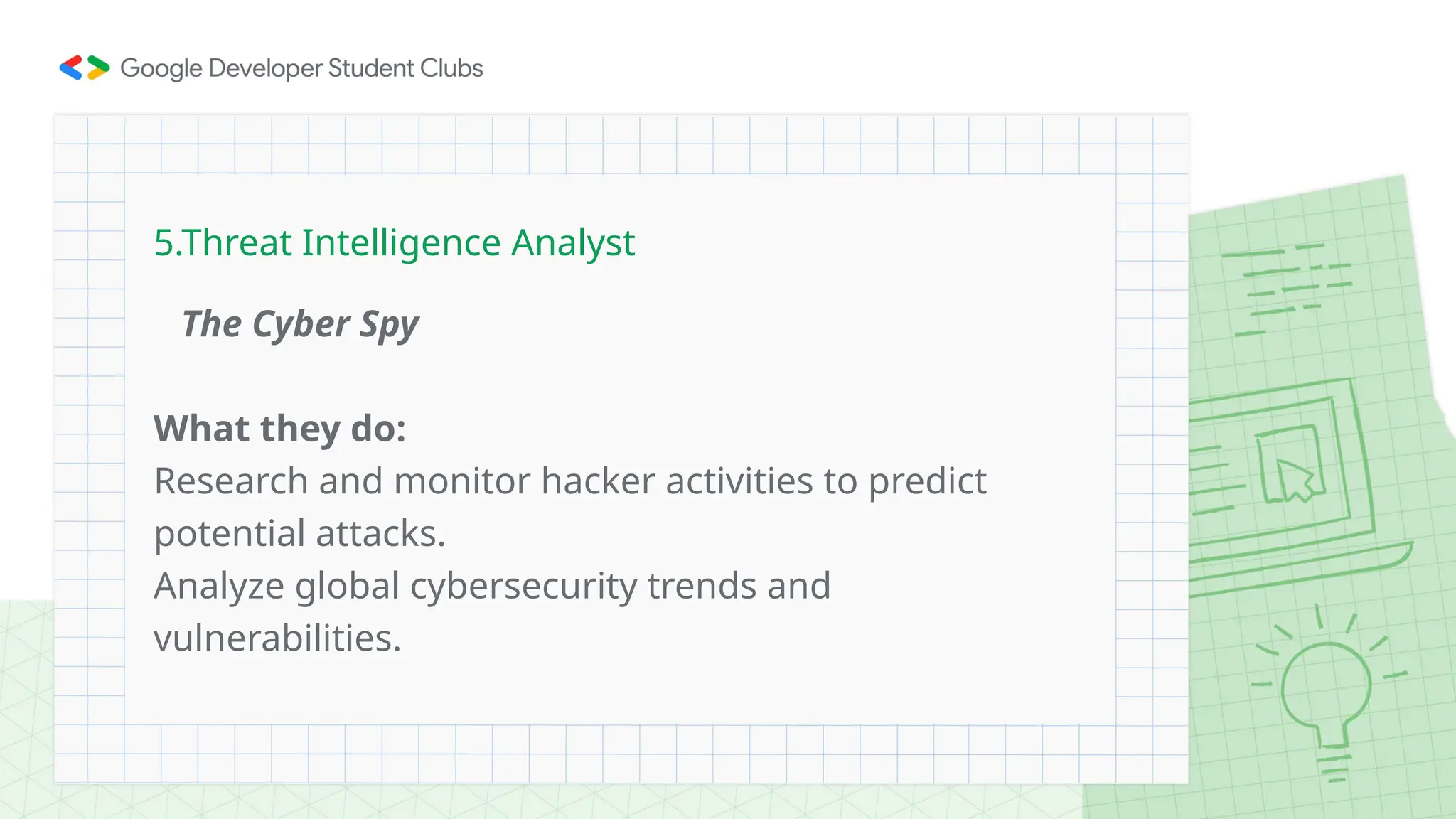 Google Developer Student Clubs

5.Threat Intelligence Analyst

The Cyber Spy

What they do:
Research and monitor hacker activities to predict potential attacks.
Analyze global cybersecurity trends and vulnerabilities.